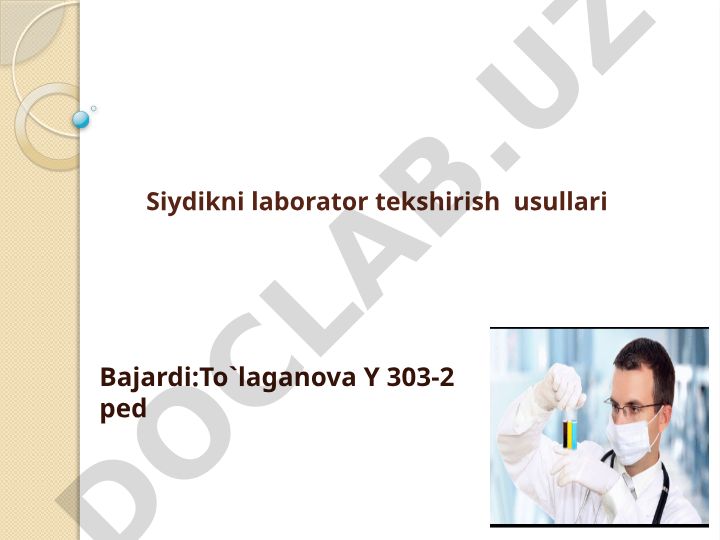 Siydikni laborator tekshirish usullari

Bajardi:To`laganova Y 303-2 ped

DOCLAB.UZ